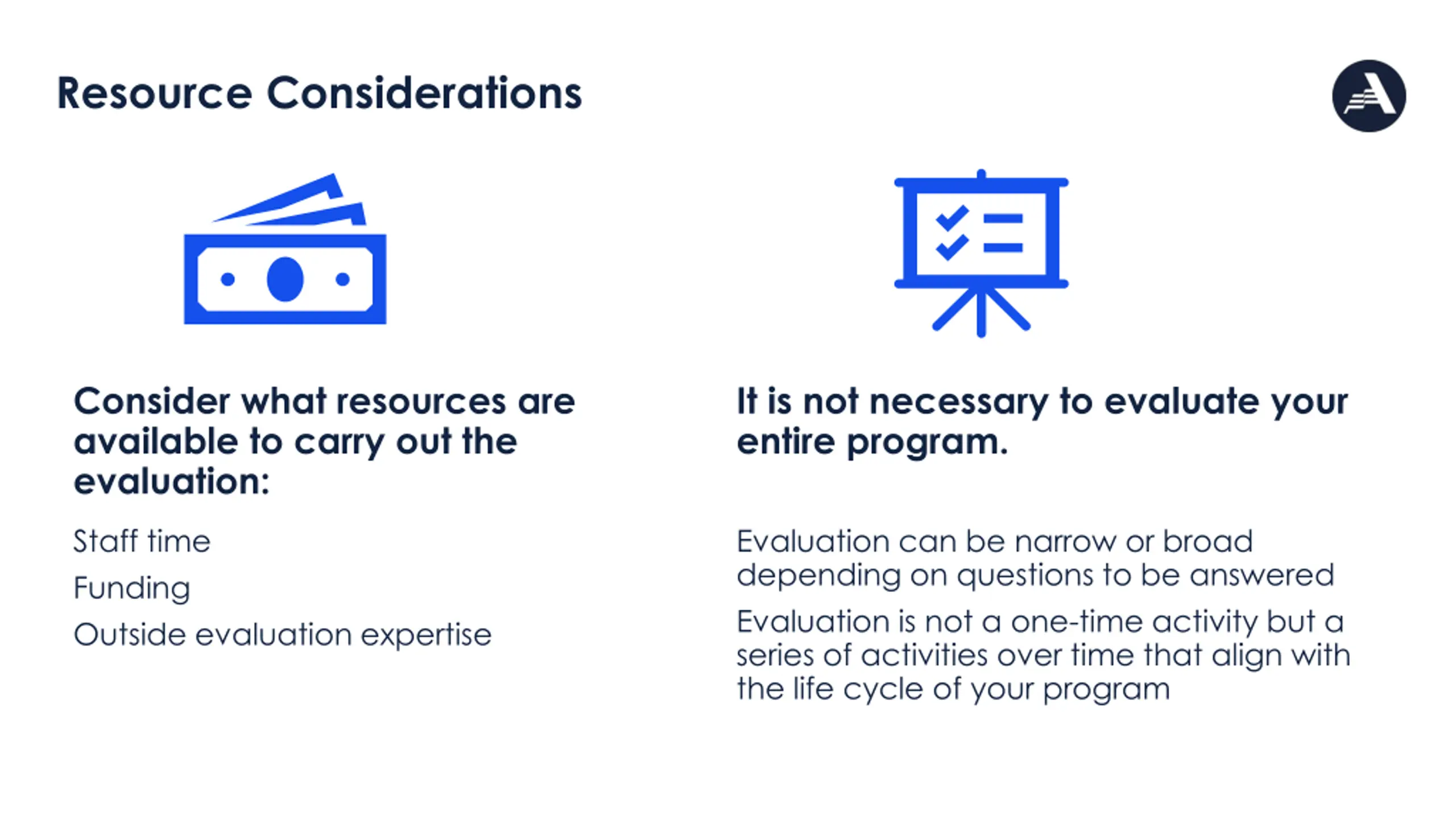 Resource Considerations

Consider what resources are available to carry out the evaluation:

Staff time

Funding

Outside evaluation expertise

It is not necessary to evaluate your entire program.

Evaluation can be narrow or broad depending on questions to be answered

Evaluation is not a one-time activity but a series of activities over time that align with the life cycle of your program